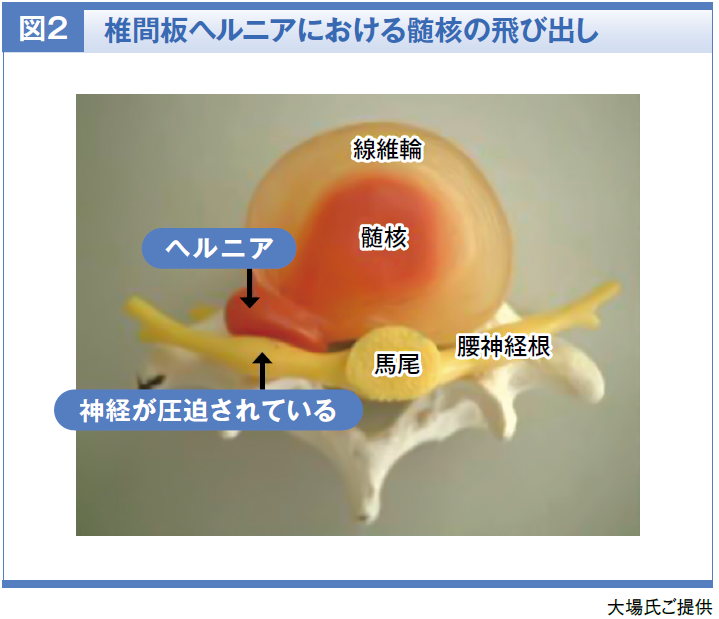 図2 椎間板ヘルニアにおける髄核の飛び出し

線維輪

髄核

ヘルニア

腰神経根

馬尾

神経が圧迫されている

大場氏ご提供